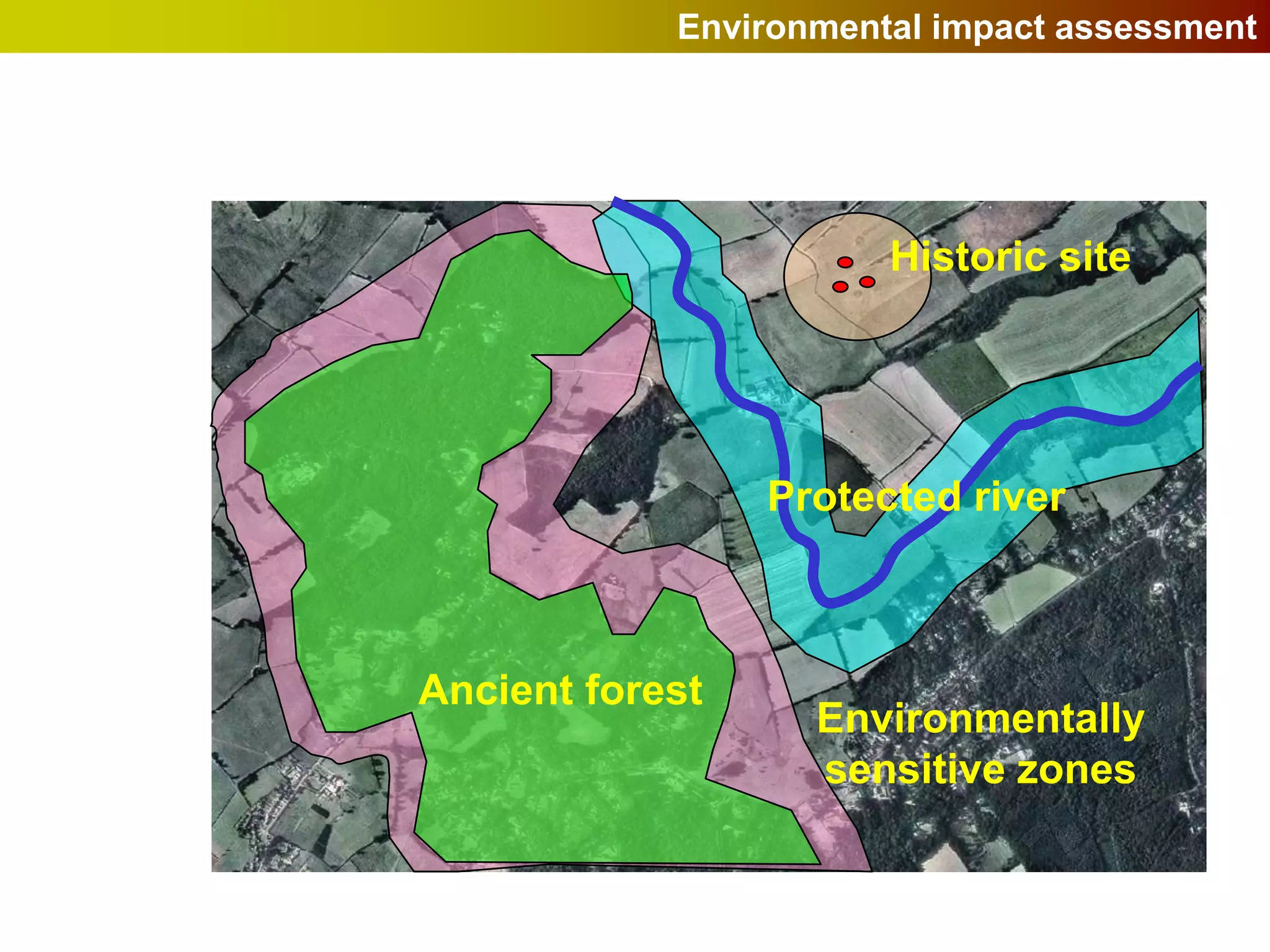 Environmental impact assessment

Historic site

Protected river

Ancient forest

Environmentally sensitive zones